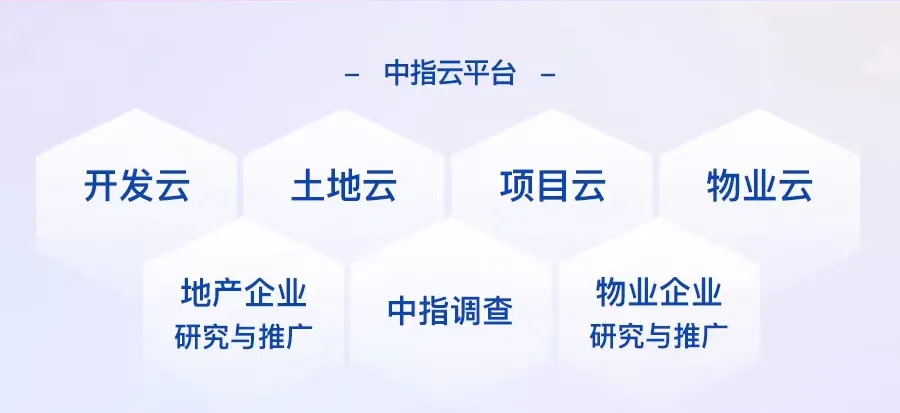 - 中指云平台 -

开发云

土地云

项目云

物业云

地产企业
研究与推广

中指调查

物业企业
研究与推广